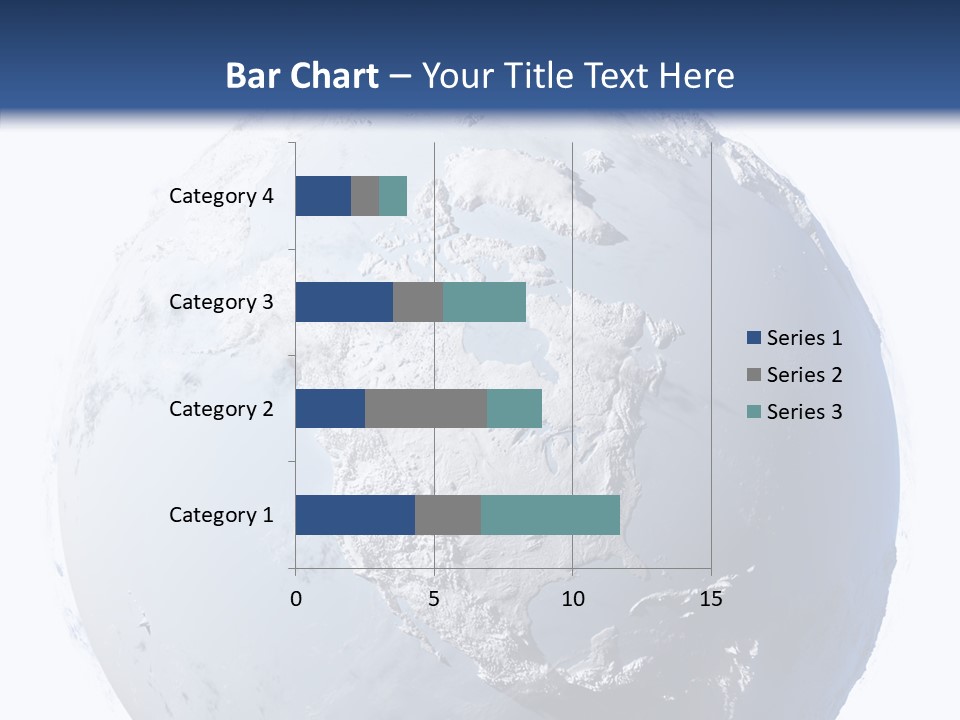 Bar Chart – Your Title Text Here

Category 4
Category 3
Category 2
Category 1

0
5
10
15

Series 1
Series 2
Series 3